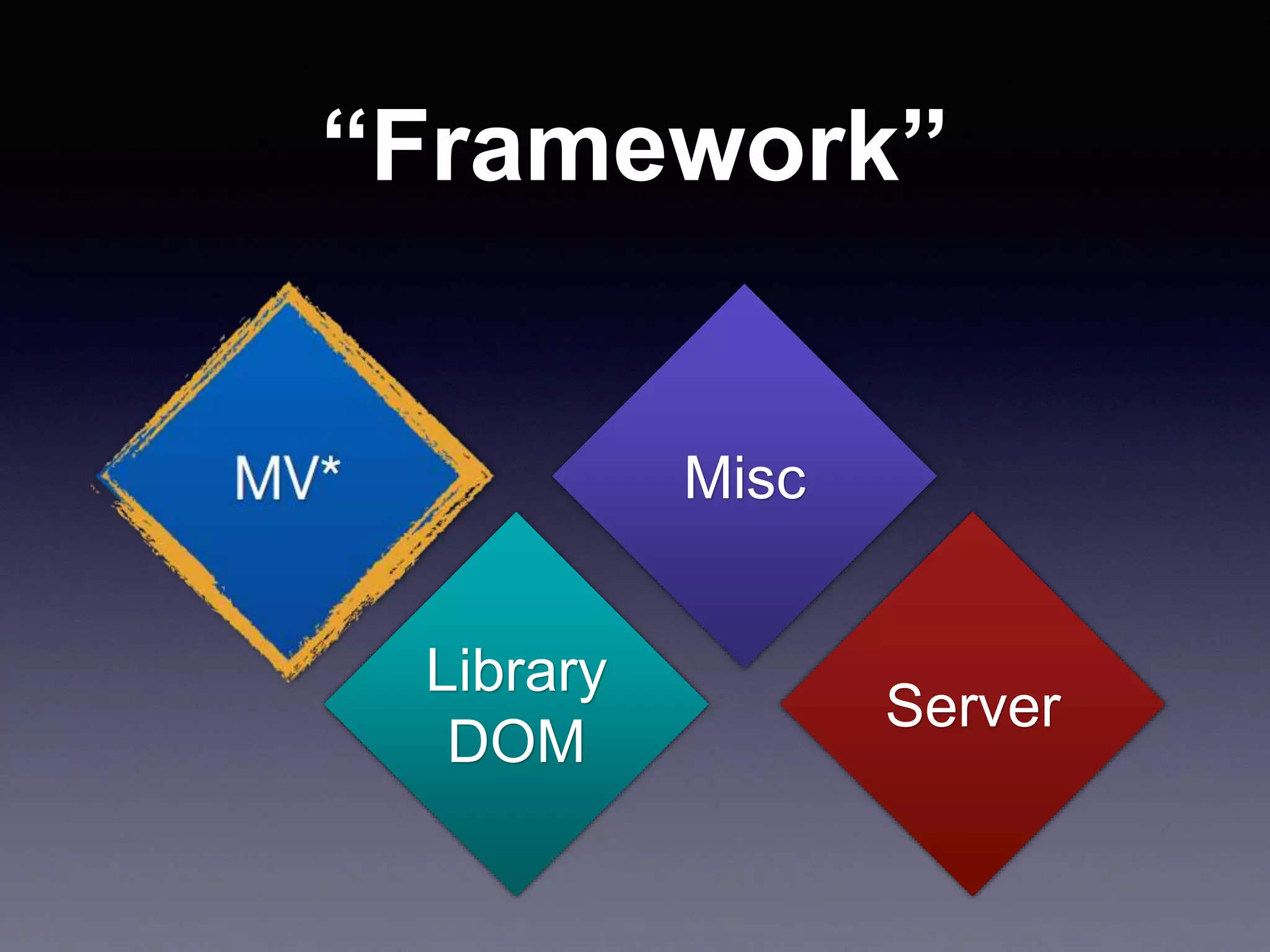 “Framework”

MV*

Misc

Library
DOM

Server